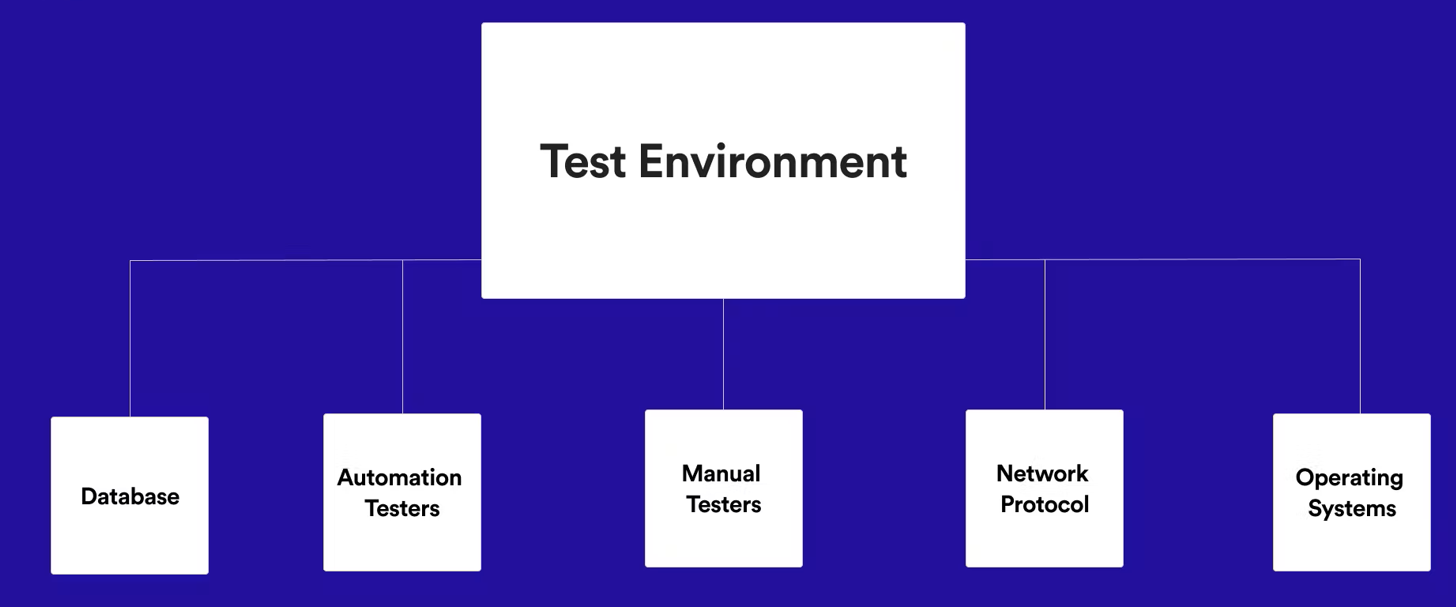 Test Environment

Database

Automation Testers

Manual Testers

Network Protocol

Operating Systems